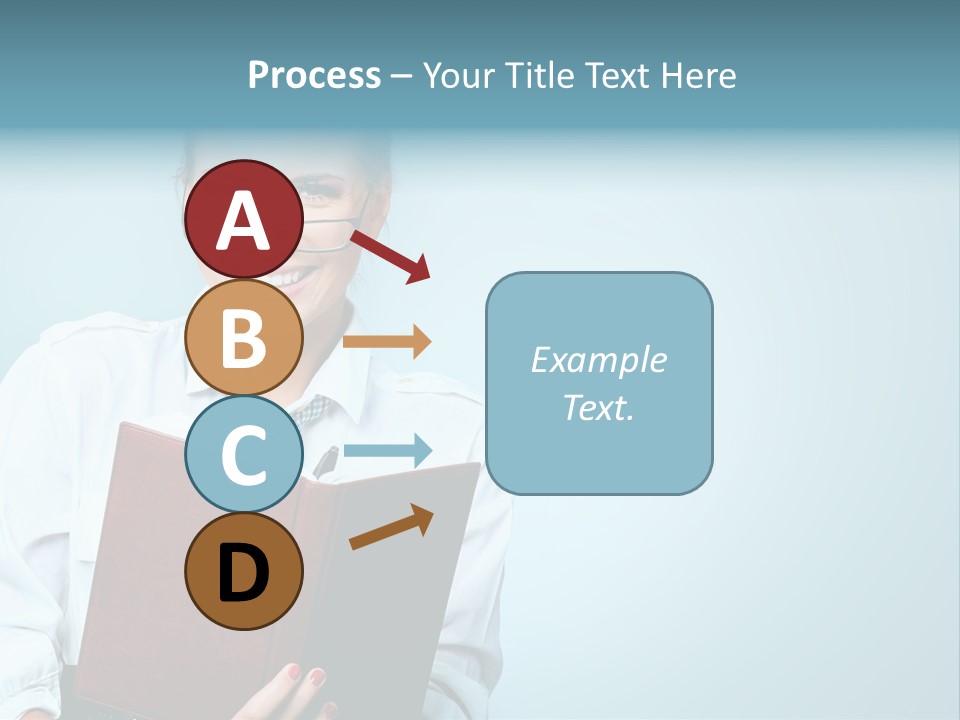 Process – Your Title Text Here

A

B

C

D

Example Text.